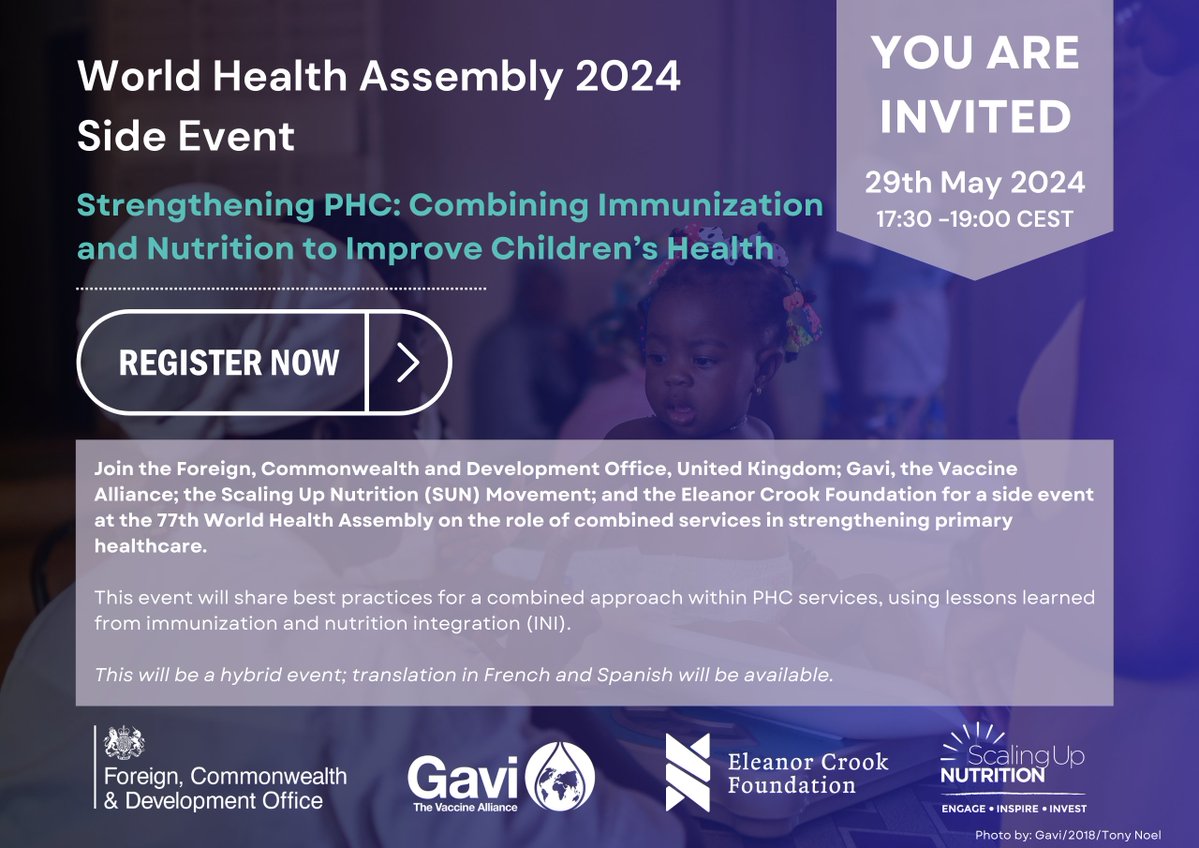 World Health Assembly 2024
Side Event

Strengthening PHC: Combining Immunization and Nutrition to Improve Children's Health

YOU ARE INVITED

29th May 2024
17:30 -19:00 CEST

REGISTER NOW

Join the Foreign, Commonwealth and Development Office, United Kingdom; Gavi, the Vaccine Alliance; the Scaling Up Nutrition (SUN) Movement; and the Eleanor Crook Foundation for a side event at the 77th World Health Assembly on the role of combined services in strengthening primary healthcare.

This event will share best practices for a combined approach within PHC services, using lessons learned from immunization and nutrition integration (INI).

This will be a hybrid event; translation in French and Spanish will be available.

Foreign, Commonwealth & Development Office

Gavi The Vaccine Alliance

Eleanor Crook Foundation

Scaling Up NUTRITION
ENGAGE • INSPIRE • INVEST

Photo by: Gavi/2018/Tony Noel